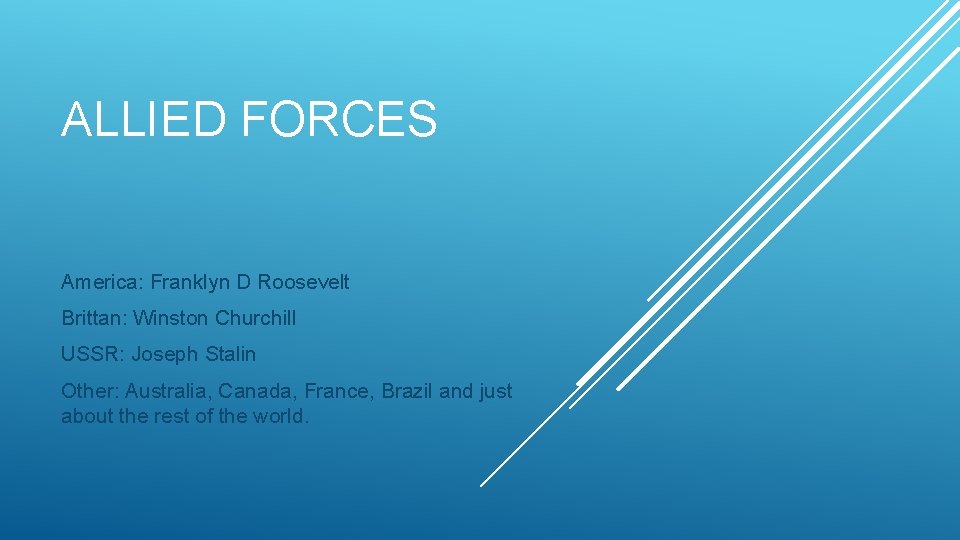 ALLIED FORCES

America: Franklyn D Roosevelt

Brittan: Winston Churchill

USSR: Joseph Stalin

Other: Australia, Canada, France, Brazil and just about the rest of the world.